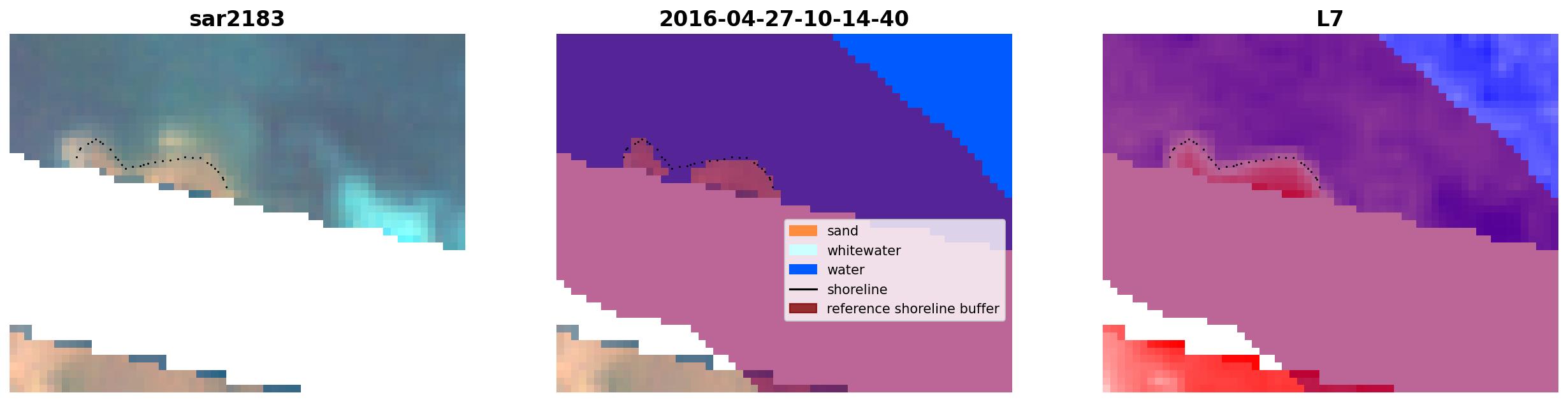 sar2183

2016-04-27-10-14-40

sand
whitewater
water
shoreline
reference shoreline buffer

L7